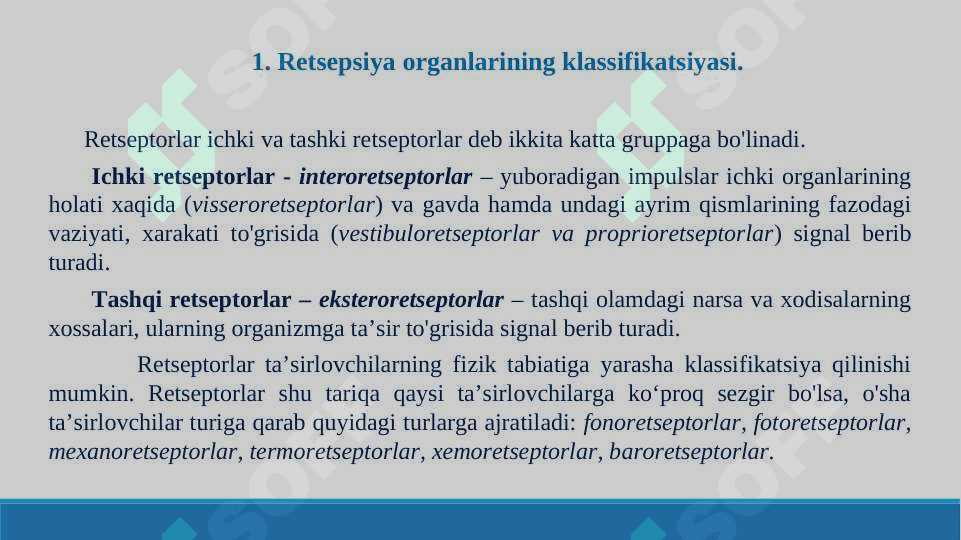 1. Retsepsiya organlarining klassifikatsiyasi.

Retseptorlar ichki va tashki retseptorlar deb ikkita katta gruppaga bo'linadi.

Ichki retseptorlar - interoretseptorlar – yuboradigan impulslar ichki organlarining holati xaqida (visseroretseptorlar) va gavda hamda undagi ayrim qismlarining fazodagi vaziyati, xarakati to'grisida (vestibuloretseptorlar va proprioretseptorlar) signal berib turadi.

Tashqi retseptorlar – eksteroretseptorlar – tashqi olamdagi narsa va xodisalarning xossalari, ularning organizmga ta’sir to'grisida signal berib turadi.

Retseptorlar ta’sirlovchilarning fizik tabiatiga yarasha klassifikatsiya qilinishi mumkin. Retseptorlar shu tariqa qaysi ta’sirlovchilarga ko‘proq sezgir bo'lsa, o'sha ta’sirlovchilar turiga qarab quyidagi turlarga ajratiladi: fonoretseptorlar, fotoretseptorlar, mexanoretseptorlar, termoretseptorlar, xemoretseptorlar, baroretseptorlar.